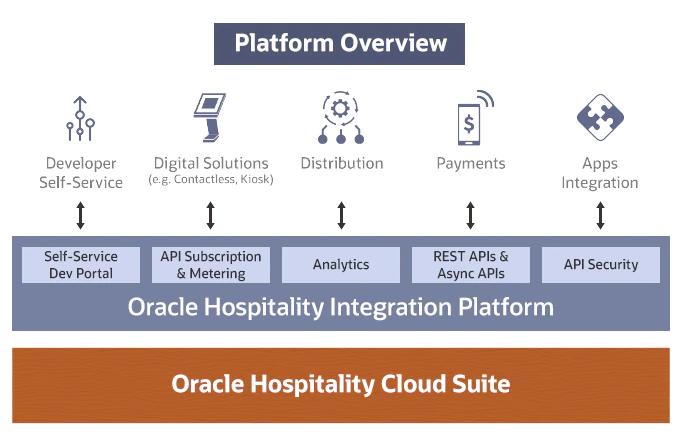 Platform Overview

Developer Self-Service

Digital Solutions (e.g. Contactless, Kiosk)

Distribution

Payments

Apps Integration

Self-Service Dev Portal

API Subscription & Metering

Analytics

REST APIs & Async APIs

API Security

Oracle Hospitality Integration Platform

Oracle Hospitality Cloud Suite